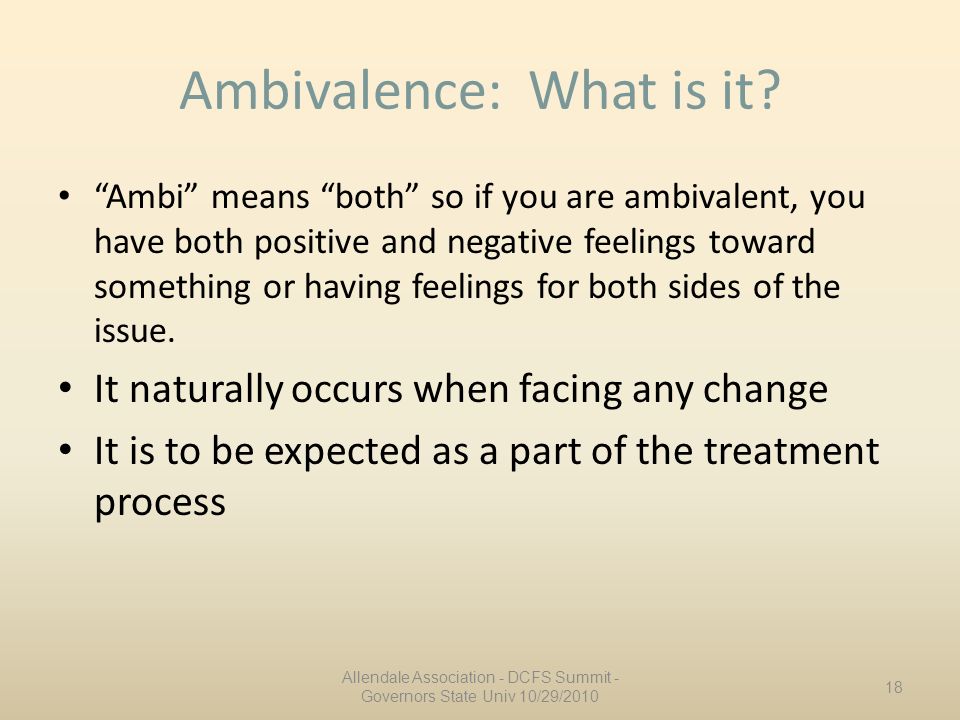 Ambivalence: What is it?

• “Ambi” means “both” so if you are ambivalent, you have both positive and negative feelings toward something or having feelings for both sides of the issue.

• It naturally occurs when facing any change

• It is to be expected as a part of the treatment process

Allendale Association - DCFS Summit - Governors State Univ 10/29/2010

18